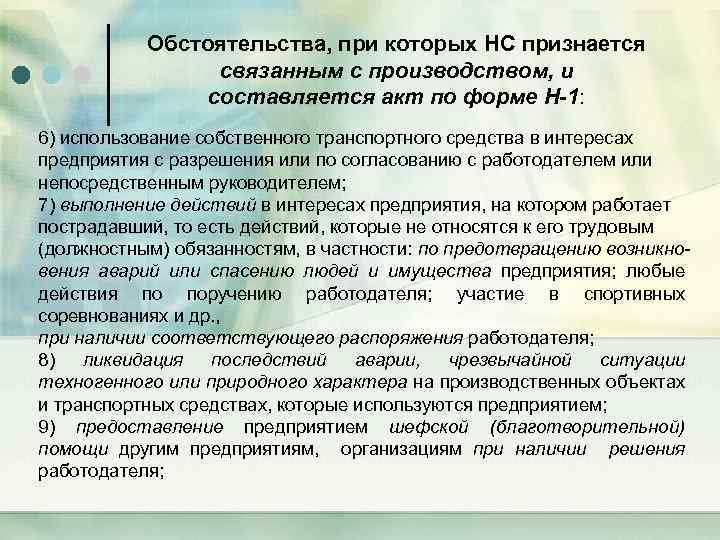 Обстоятельства, при которых НС признается связанным с производством, и составляется акт по форме Н-1:

6) использование собственного транспортного средства в интересах предприятия с разрешения или по согласованию с работодателем или непосредственным руководителем;
7) выполнение действий в интересах предприятия, на котором работает пострадавший, то есть действий, которые не относятся к его трудовым (должностным) обязанностям, в частности: по предотвращению возникновения аварий или спасению людей и имущества предприятия; любые действия по поручению работодателя; участие в спортивных соревнованиях и др.,
при наличии соответствующего распоряжения работодателя;
8) ликвидация последствий аварии, чрезвычайной ситуации техногенного или природного характера на производственных объектах и транспортных средствах, которые используются предприятием;
9) предоставление предприятием шефской (благотворительной) помощи другим предприятиям, организациям при наличии решения работодателя;